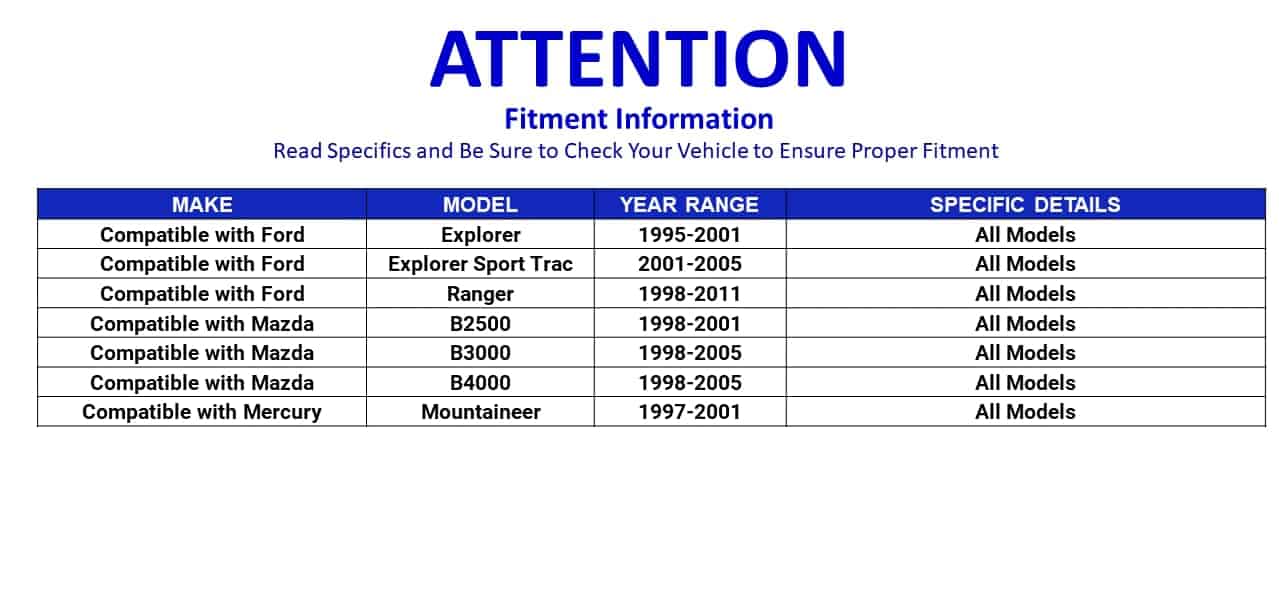 ATTENTION

Fitment Information

Read Specifics and Be Sure to Check Your Vehicle to Ensure Proper Fitment

| MAKE | MODEL | YEAR RANGE | SPECIFIC DETAILS |
|---|---|---|---|
| Compatible with Ford | Explorer | 1995-2001 | All Models |
| Compatible with Ford | Explorer Sport Trac | 2001-2005 | All Models |
| Compatible with Ford | Ranger | 1998-2011 | All Models |
| Compatible with Mazda | B2500 | 1998-2001 | All Models |
| Compatible with Mazda | B3000 | 1998-2005 | All Models |
| Compatible with Mazda | B4000 | 1998-2005 | All Models |
| Compatible with Mercury | Mountaineer | 1997-2001 | All Models |